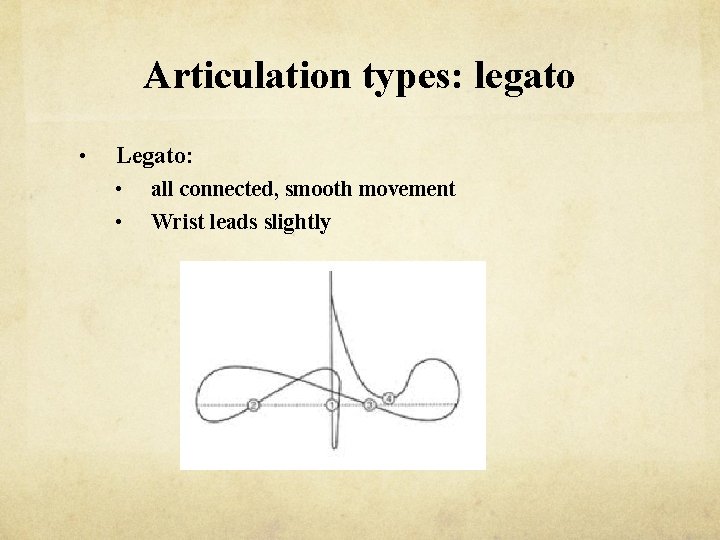 Articulation types: legato

• Legato:
  • all connected, smooth movement
  • Wrist leads slightly

2
1
3
4